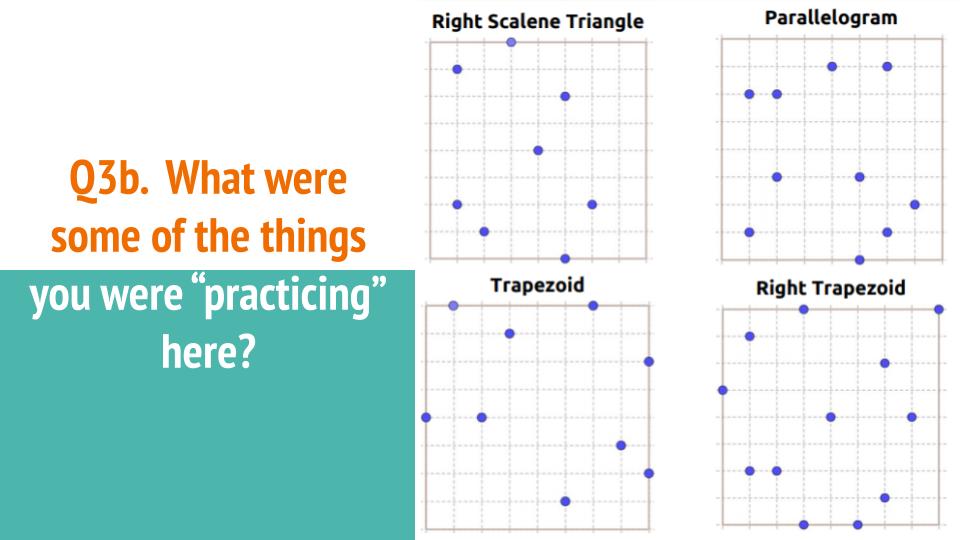 Q3b. What were some of the things you were “practicing” here?

Right Scalene Triangle

Parallelogram

Trapezoid

Right Trapezoid